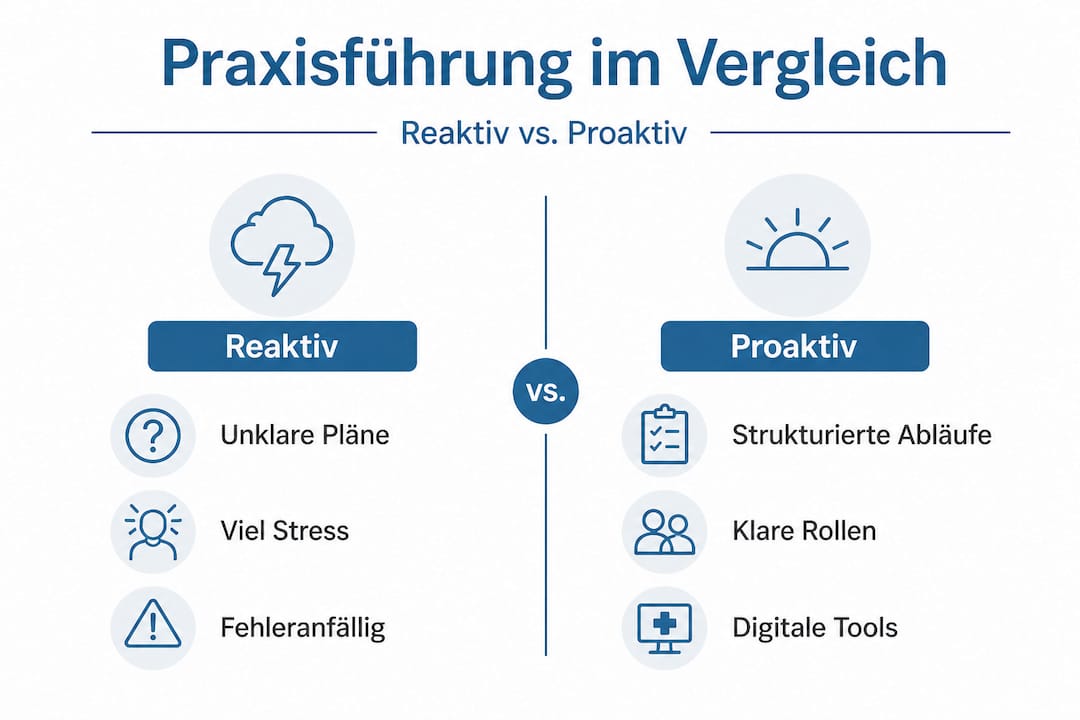 Praxisführung im Vergleich

Reaktiv vs. Proaktiv

Reaktiv

Unklare Pläne

Viel Stress

Fehleranfällig

vs.

Proaktiv

Strukturierte Abläufe

Klare Rollen

Digitale Tools